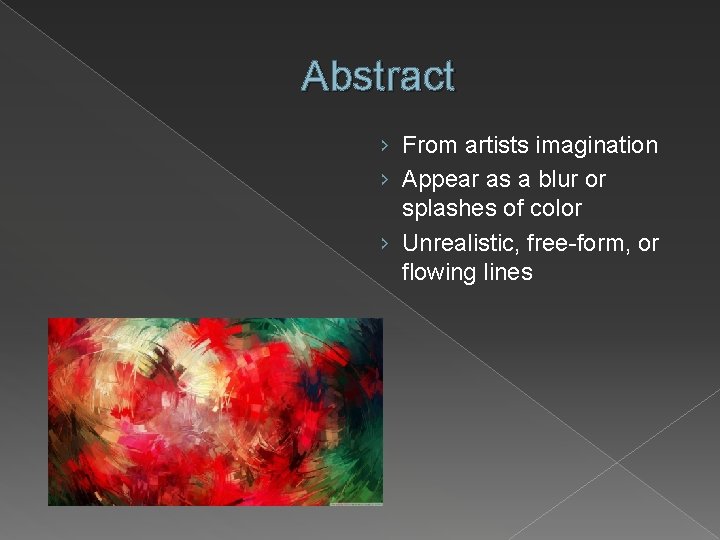 Abstract

› From artists imagination
› Appear as a blur or splashes of color
› Unrealistic, free-form, or flowing lines